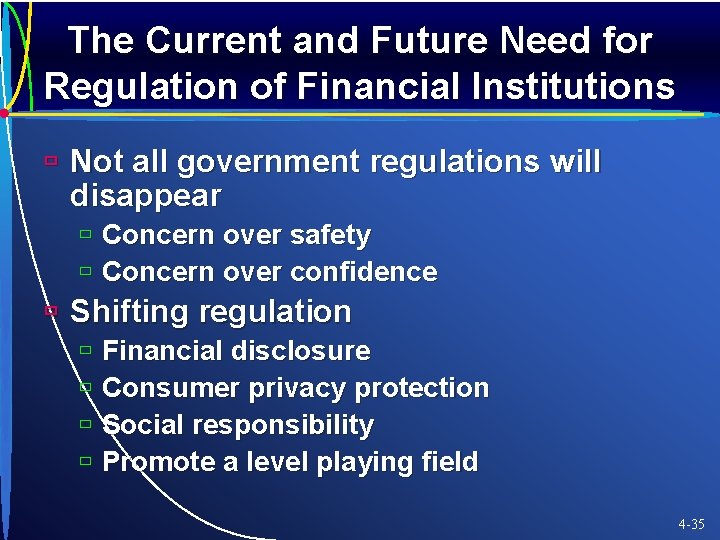 The Current and Future Need for Regulation of Financial Institutions

Not all government regulations will disappear

Concern over safety

Concern over confidence

Shifting regulation

Financial disclosure

Consumer privacy protection

Social responsibility

Promote a level playing field

4-35